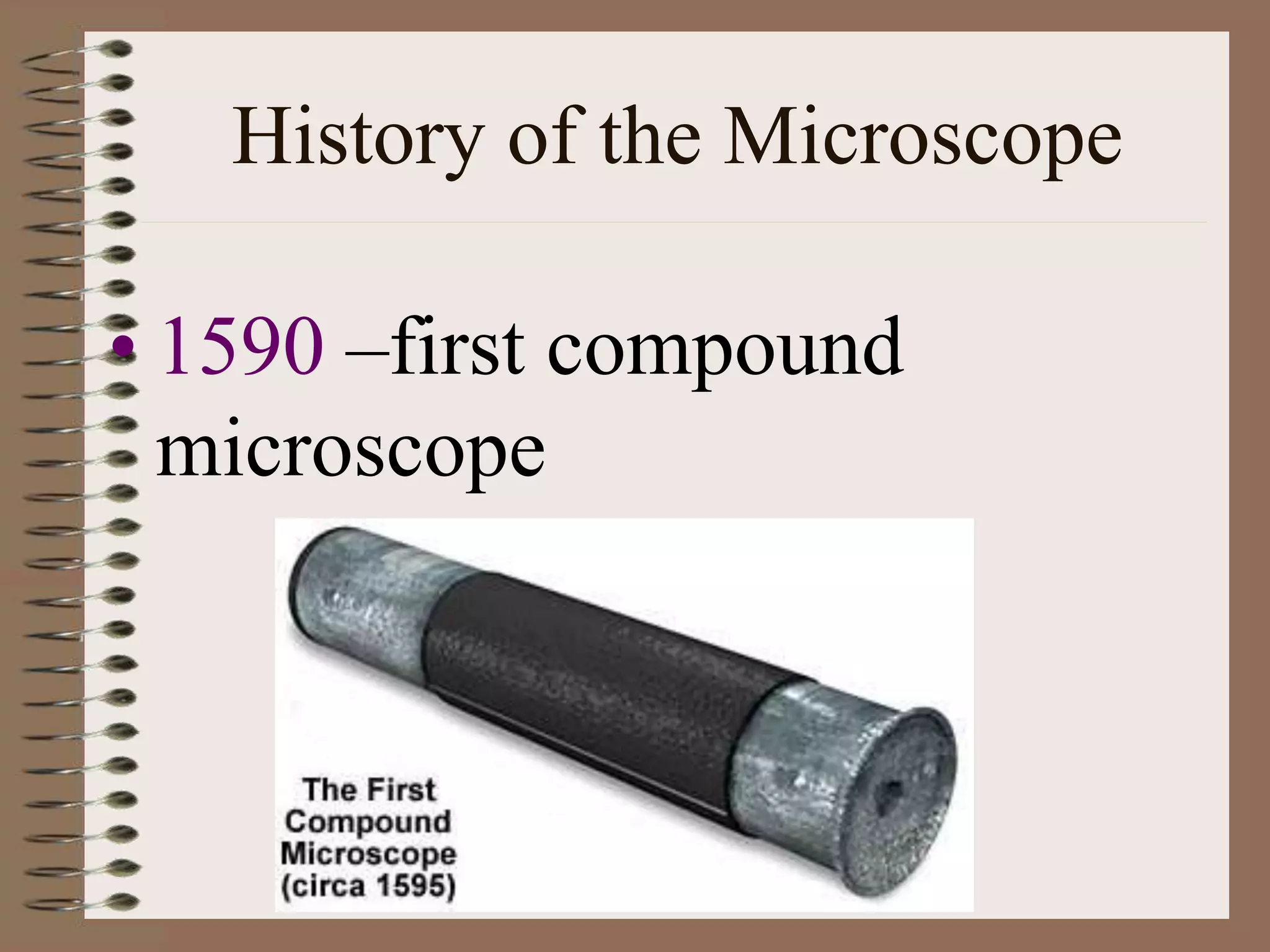 History of the Microscope

• 1590 –first compound microscope

The First Compound Microscope (circa 1595)